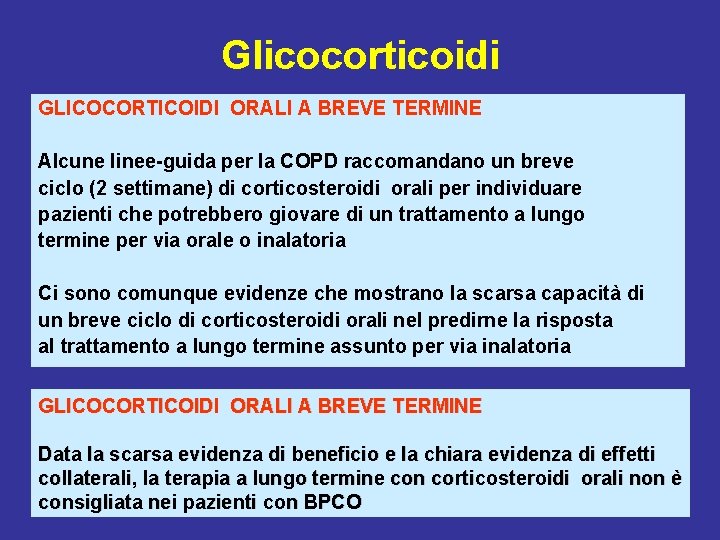 Glicocorticoidi

GLICOCORTICOIDI ORALI A BREVE TERMINE

Alcune linee-guida per la COPD raccomandano un breve ciclo (2 settimane) di corticosteroidi orali per individuare pazienti che potrebbero giovare di un trattamento a lungo termine per via orale o inalatoria

Ci sono comunque evidenze che mostrano la scarsa capacità di un breve ciclo di corticosteroidi orali nel predirne la risposta al trattamento a lungo termine assunto per via inalatoria

GLICOCORTICOIDI ORALI A BREVE TERMINE

Data la scarsa evidenza di beneficio e la chiara evidenza di effetti collaterali, la terapia a lungo termine con corticosteroidi orali non è consigliata nei pazienti con BPCO